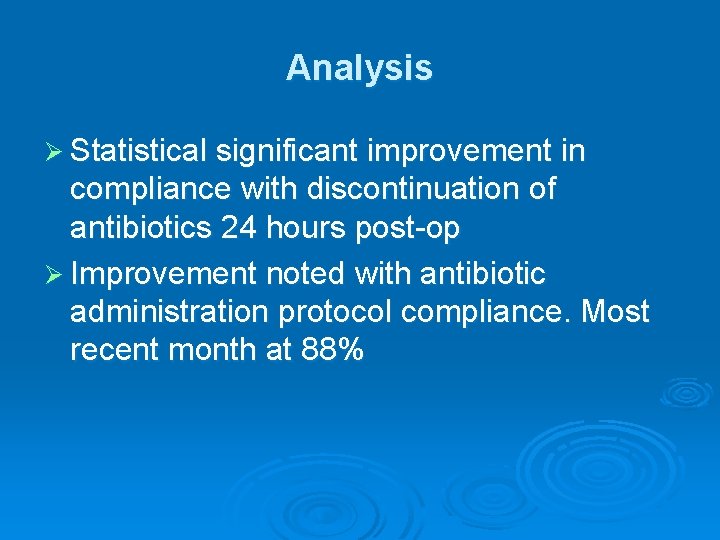 Analysis

➢ Statistical significant improvement in compliance with discontinuation of antibiotics 24 hours post-op

➢ Improvement noted with antibiotic administration protocol compliance. Most recent month at 88%